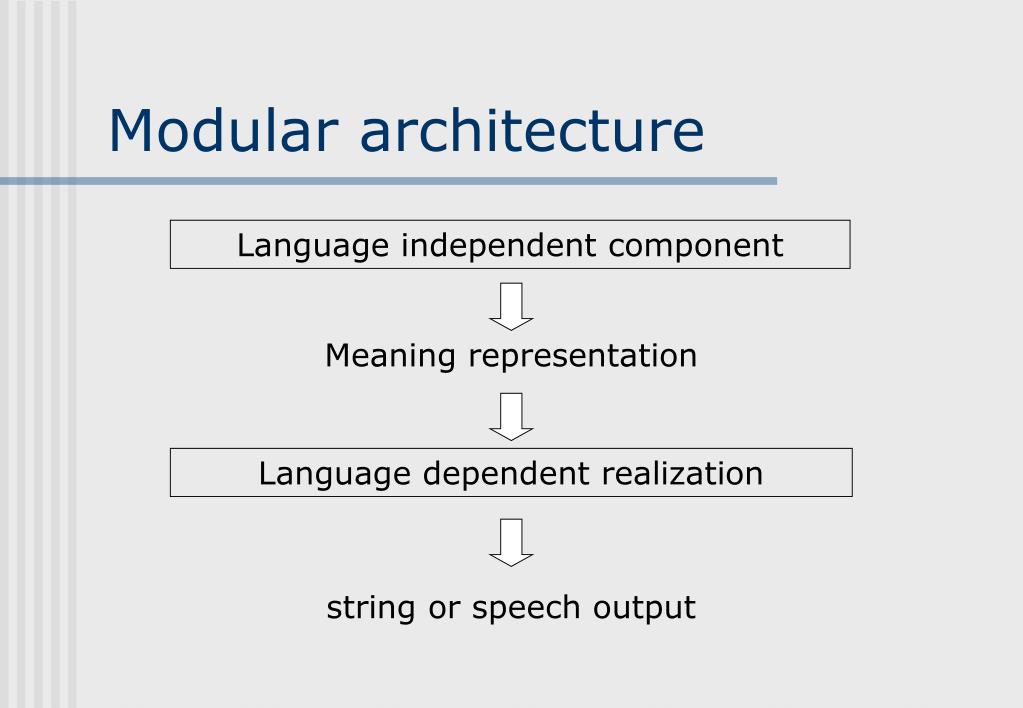 Modular architecture

Language independent component

Meaning representation

Language dependent realization

string or speech output